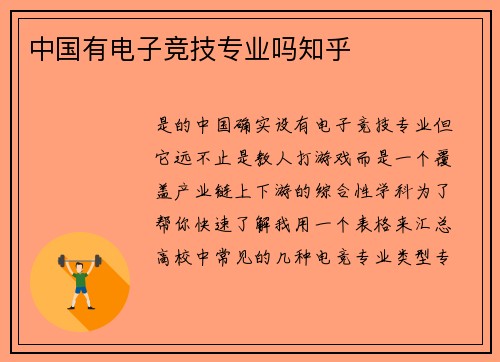 中国有电子竞技专业吗知乎

是的中国确实设有电子竞技专业但它远不止是教人打游戏而是一个覆盖产业链上下游的综合性学科为了帮你快速了解我用一个表格来汇总高校中常见的几种电竞专业类型专